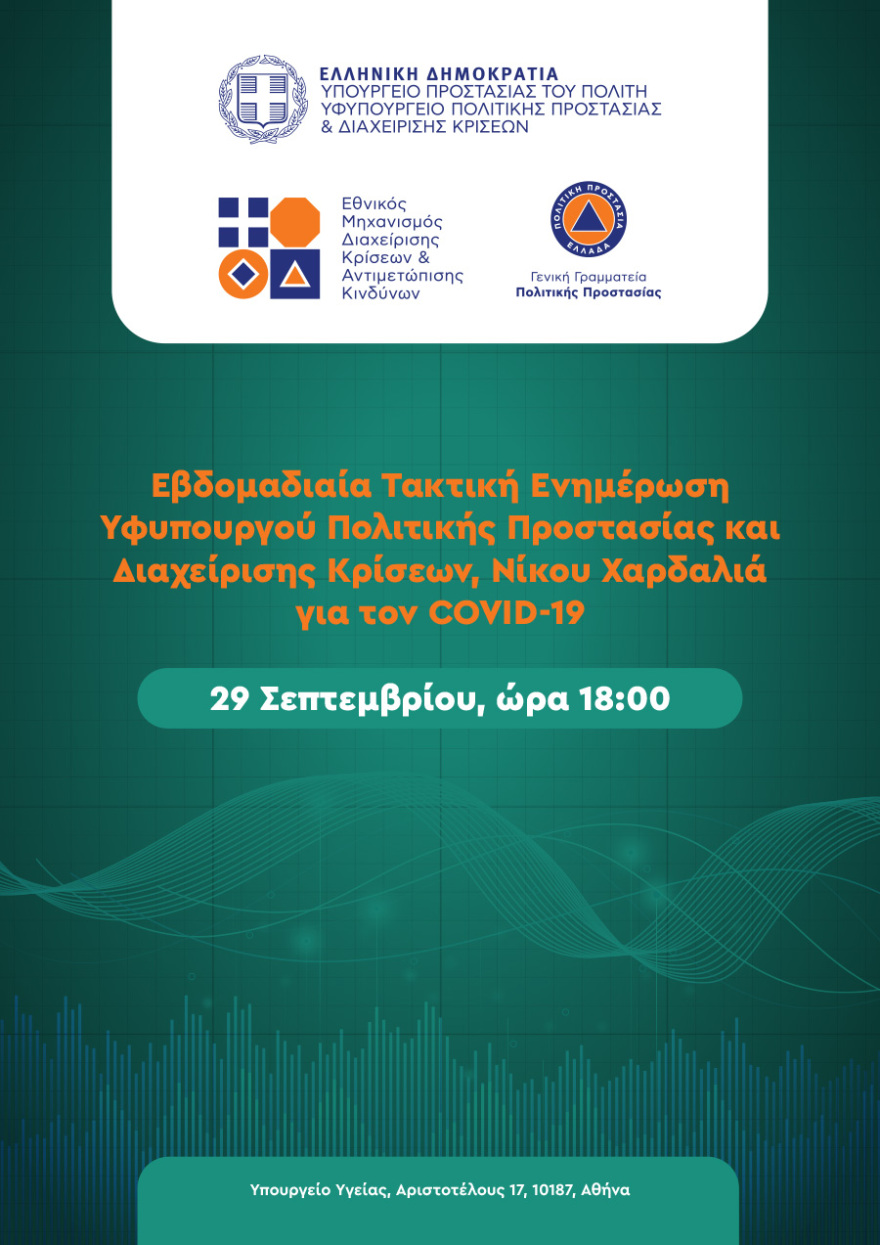 ΕΛΛΗΝΙΚΗ ΔΗΜΟΚΡΑΤΙΑ
ΥΠΟΥΡΓΕΙΟ ΠΡΟΣΤΑΣΙΑΣ ΤΟΥ ΠΟΛΙΤΗ
ΥΦΥΠΟΥΡΓΕΙΟ ΠΟΛΙΤΙΚΗΣ ΠΡΟΣΤΑΣΙΑΣ
& ΔΙΑΧΕΙΡΙΣΗΣ ΚΡΙΣΕΩΝ

Εθνικός Μηχανισμός Διαχείρισης Κρίσεων & Αντιμετώπισης Κινδύνων

ΠΟΛΙΤΙΚΗ ΠΡΟΣΤΑΣΙΑ ΕΛΛΑΔΑ

Γενική Γραμματεία
Πολιτικής Προστασίας

Εβδομαδιαία Τακτική Ενημέρωση Υφυπουργού Πολιτικής Προστασίας και Διαχείρισης Κρίσεων, Νίκου Χαρδαλιά για τον COVID-19

29 Σεπτεμβρίου, ώρα 18:00

Υπουργείο Υγείας, Αριστοτέλους 17, 10187, Αθήνα